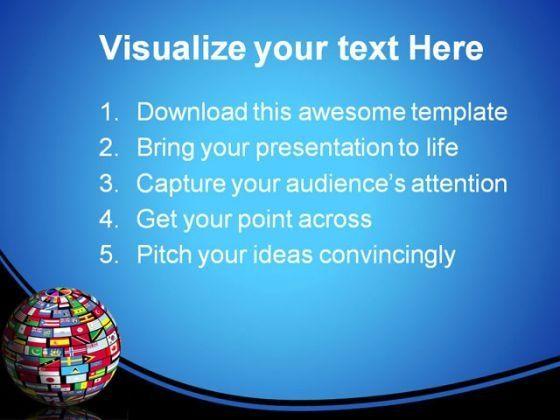 Visualize your text Here

1. Download this awesome template
2. Bring your presentation to life
3. Capture your audience's attention
4. Get your point across
5. Pitch your ideas convincingly